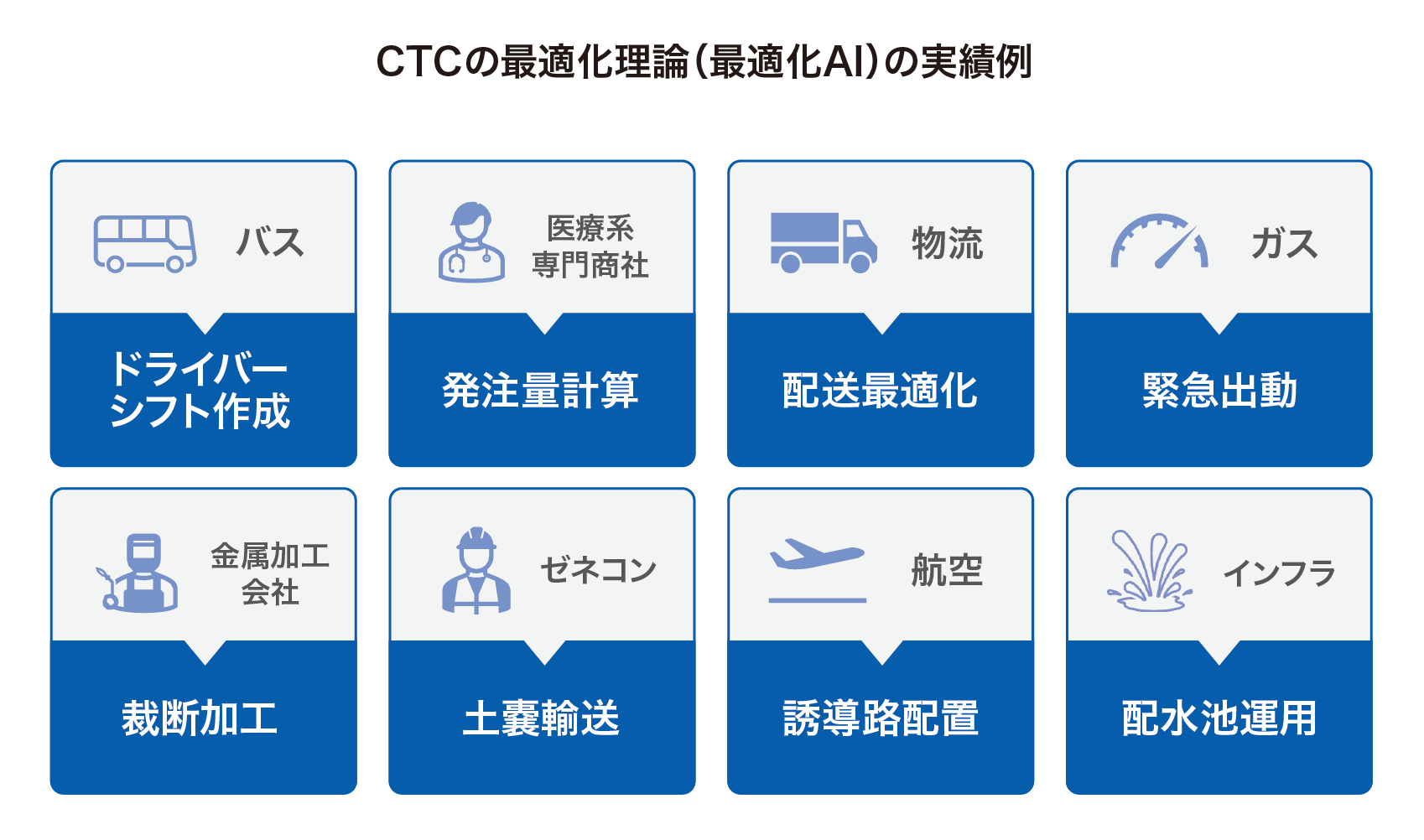 CTCの最適化理論(最適化AI)の実績例

バス

ドライバーシフト作成

医療系専門商社

発注量計算

物流

配送最適化

ガス

緊急出動

金属加工会社

裁断加工

ゼネコン

土嚢輸送

航空

誘導路配置

インフラ

配水池運用